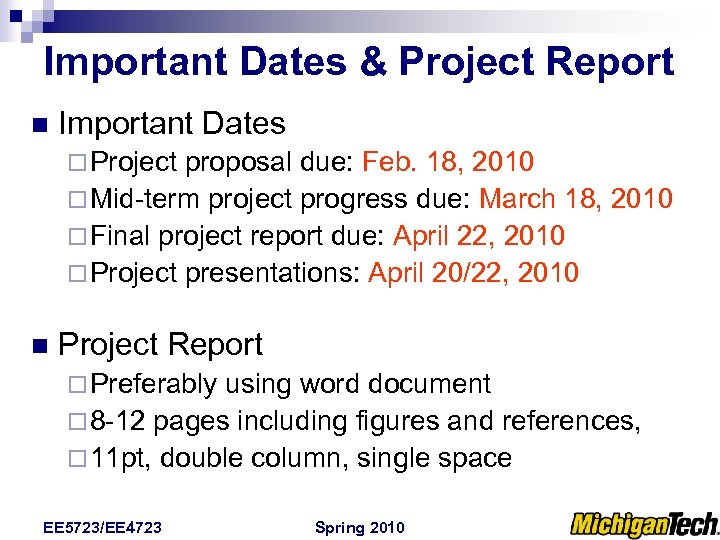 Important Dates & Project Report

Important Dates

Project proposal due: Feb. 18, 2010

Mid-term project progress due: March 18, 2010

Final project report due: April 22, 2010

Project presentations: April 20/22, 2010

Project Report

Preferably using word document

8-12 pages including figures and references,

11pt, double column, single space

EE5723/EE4723

Spring 2010

MichiganTech